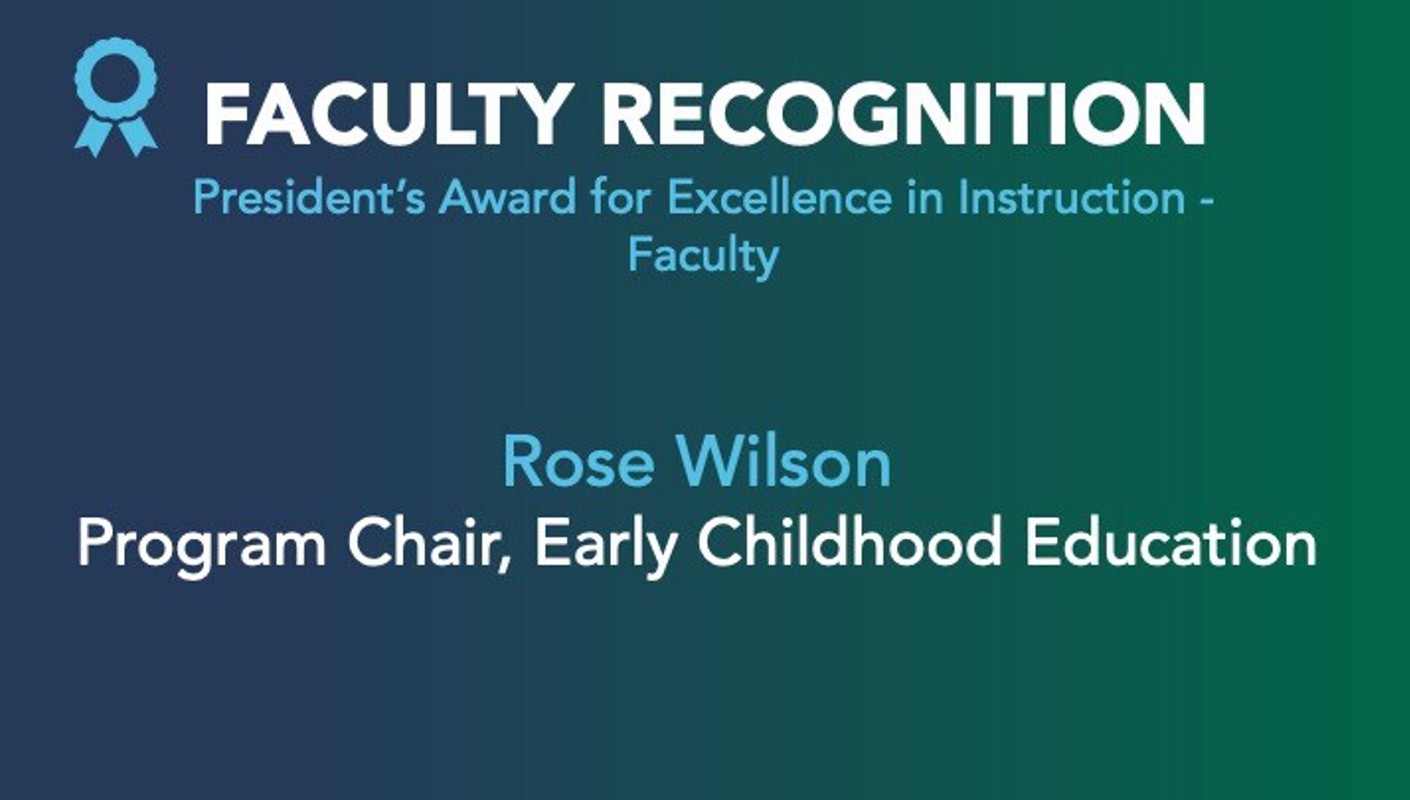 FACULTY RECOGNITION

President's Award for Excellence in Instruction - Faculty

Rose Wilson

Program Chair, Early Childhood Education